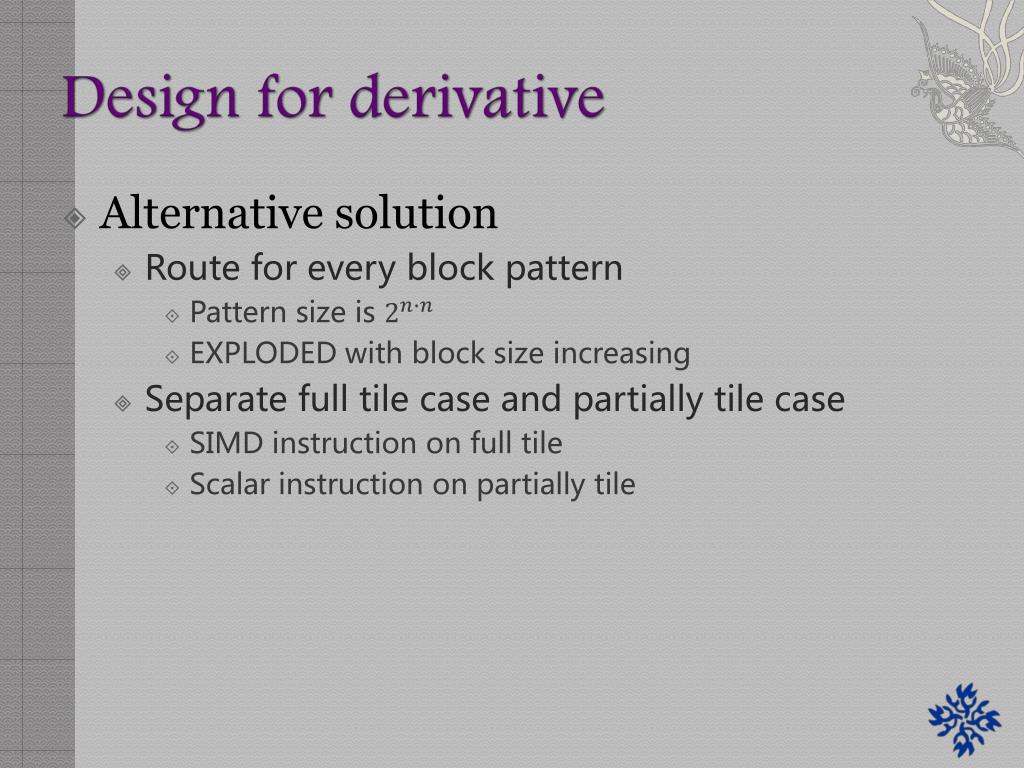 Design for derivative

Alternative solution

Route for every block pattern

Pattern size is $2^{n \cdot n}$

EXPLODED with block size increasing

Separate full tile case and partially tile case

SIMD instruction on full tile

Scalar instruction on partially tile